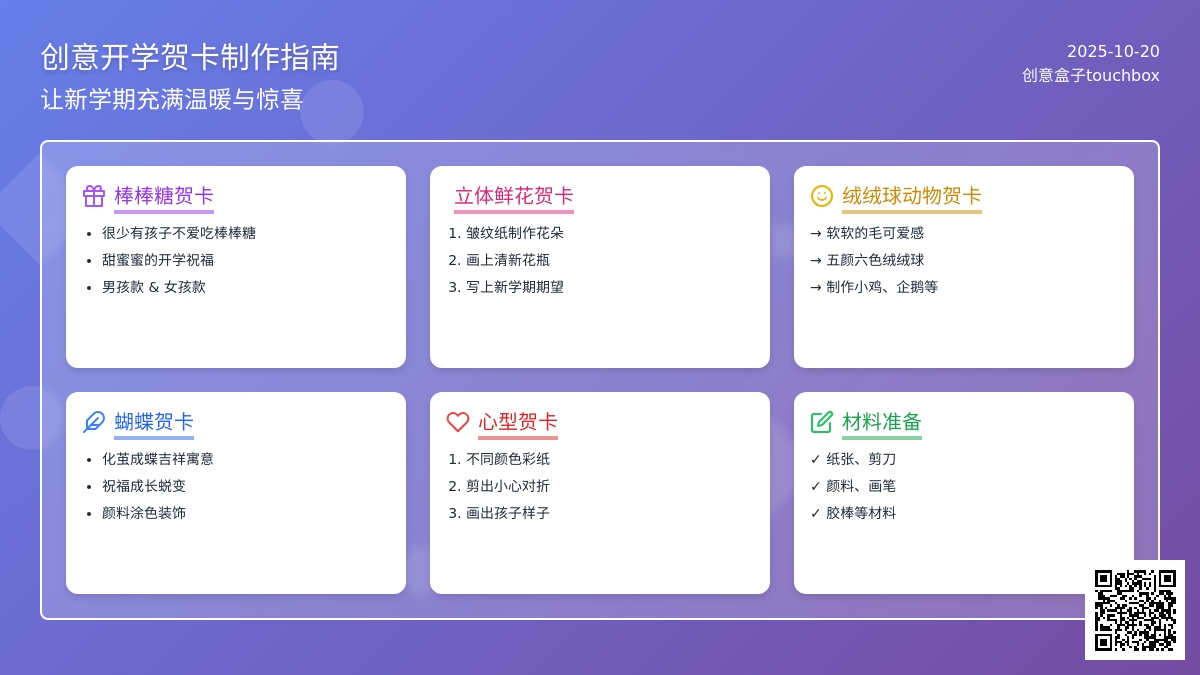 创意开学贺卡制作指南
让新学期充满温暖与惊喜

2025-10-20
创意盒子touchbox

棒棒糖贺卡
• 很少有孩子不爱吃棒棒糖
• 甜蜜蜜的开学祝福
• 男孩款 & 女孩款

立体鲜花贺卡
1. 皱纹纸制作花朵
2. 画上清新花瓶
3. 写上新学期期望

绒绒球动物贺卡
→ 软软的毛可爱感
→ 五颜六色绒绒球
→ 制作小鸡、企鹅等

蝴蝶贺卡
• 化茧成蝶吉祥寓意
• 祝福成长蜕变
• 颜料涂色装饰

心型贺卡
1. 不同颜色彩纸
2. 剪出小心对折
3. 画出孩子样子

材料准备
✓ 纸张、剪刀
✓ 颜料、画笔
✓ 胶棒等材料